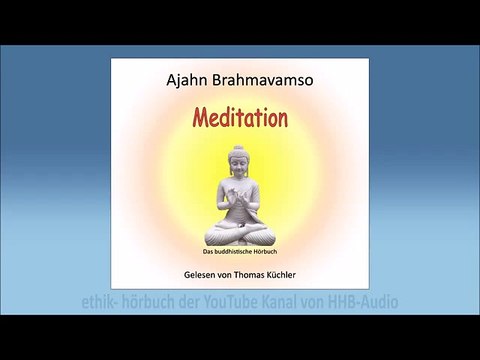 Ajahn Brahmavamso

Meditation

Das buddhistische Hörbuch

Gelesen von Thomas Küchler

ethik- hörbuch der YouTube Kanal von HHB-Audio